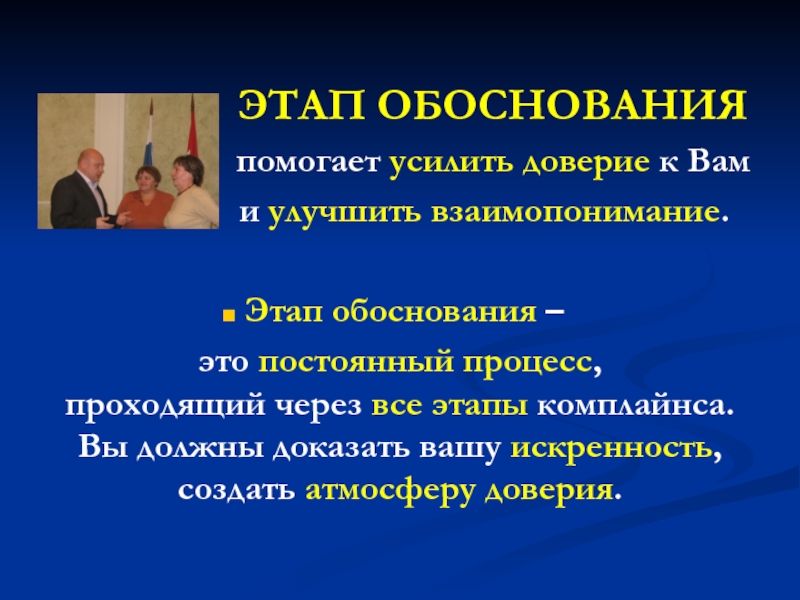 ЭТАП ОБОСНОВАНИЯ

помогает усилить доверие к Вам и улучшить взаимопонимание.

Этап обоснования –

это постоянный процесс, проходящий через все этапы комплайнса. Вы должны доказать вашу искренность, создать атмосферу доверия.